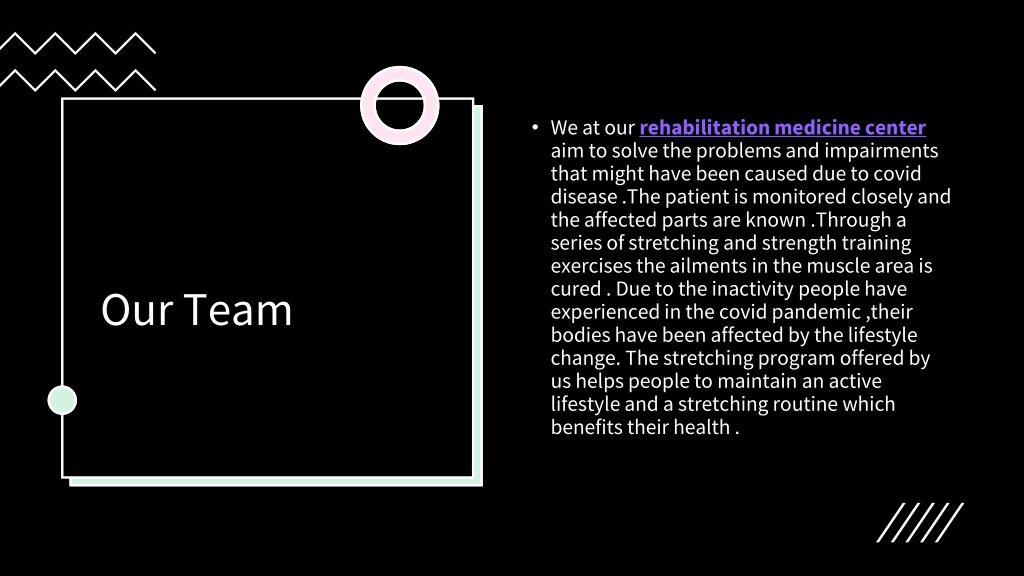 Our Team

• We at our rehabilitation medicine center aim to solve the problems and impairments that might have been caused due to covid disease .The patient is monitored closely and the affected parts are known .Through a series of stretching and strength training exercises the ailments in the muscle area is cured . Due to the inactivity people have experienced in the covid pandemic ,their bodies have been affected by the lifestyle change. The stretching program offered by us helps people to maintain an active lifestyle and a stretching routine which benefits their health .